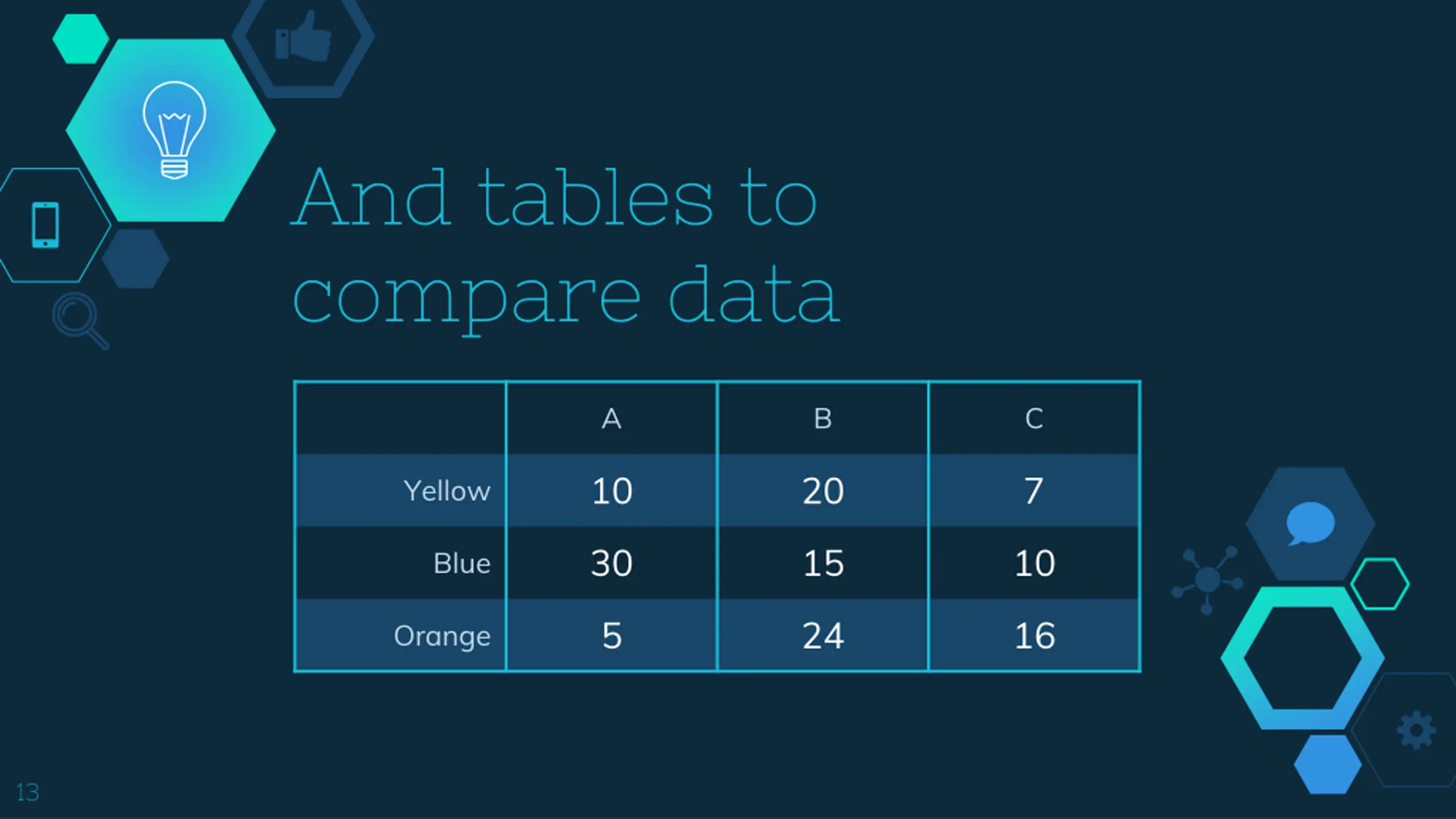 And tables to compare data

|  | A | B | C |
|---|---|---|---|
| Yellow | 10 | 20 | 7 |
| Blue | 30 | 15 | 10 |
| Orange | 5 | 24 | 16 |

13